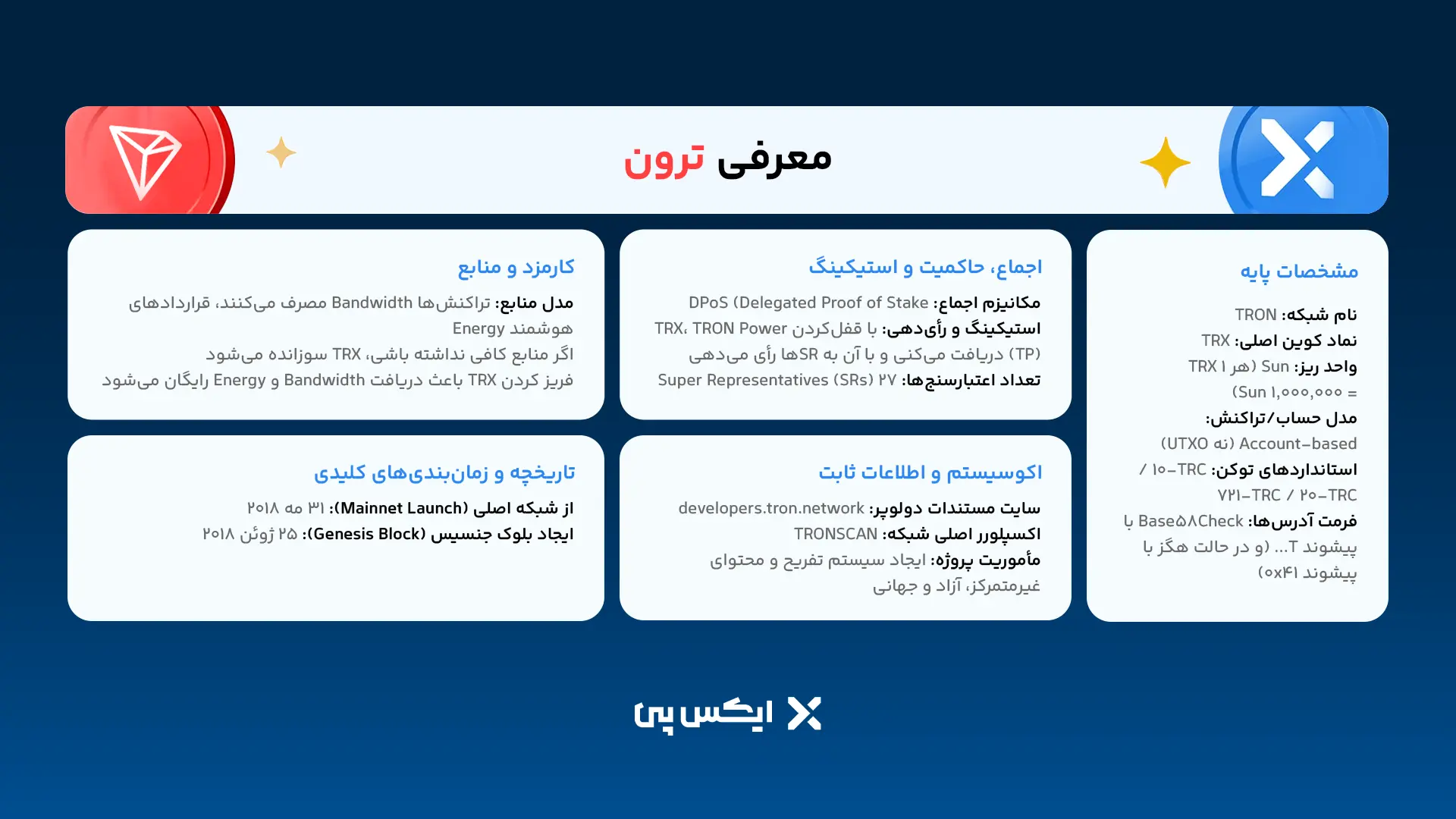 معرفی ترون

مشخصات پایه

نام شبکه: TRON
نماد کوین اصلی: TRX
واحد ریز: Sun (هر ۱ TRX = ۱,۰۰۰,۰۰۰ Sun)
مدل حساب/تراکنش: Account-based (نه UTXO)
استانداردهای توکن: TRC-۱۰ / TRC-۲۰ / TRC-۷۲۱
فرمت آدرس‌ها: Base۵۸Check با پیشوند T... (و در حالت هگز با پیشوند ۰x۴۱)

اجماع، حاکمیت و استیکینگ

مکانیزم اجماع: DPoS (Delegated Proof of Stake)
استیکینگ و رأی‌دهی: با قفل‌کردن TRX، TRON Power (TP) دریافت می‌کنی و با آن به SRها رأی می‌دهی
تعداد اعتبارسنج‌ها: ۲۷ Super Representatives (SRs)

کارمزد و منابع

مدل منابع: تراکنش‌ها Bandwidth مصرف می‌کنند، قراردادهای هوشمند Energy
اگر منابع کافی نداشته باشی، TRX سوزانده می‌شود
فریز کردن TRX باعث دریافت Bandwidth و Energy رایگان می‌شود

اکوسیستم و اطلاعات ثابت

سایت مستندات دولوپر: developers.tron.network
اکسپلورر اصلی شبکه: TRONSCAN
مأموریت پروژه: ایجاد سیستم تفریح و محتوای غیرمتمرکز، آزاد و جهانی

تاریخچه و زمان‌بندی‌های کلیدی

از شبکه اصلی (Mainnet Launch): ۳۱ مه ۲۰۱۸
ایجاد بلوک جنسیس (Genesis Block): ۲۵ ژوئن ۲۰۱۸

ایکس پی